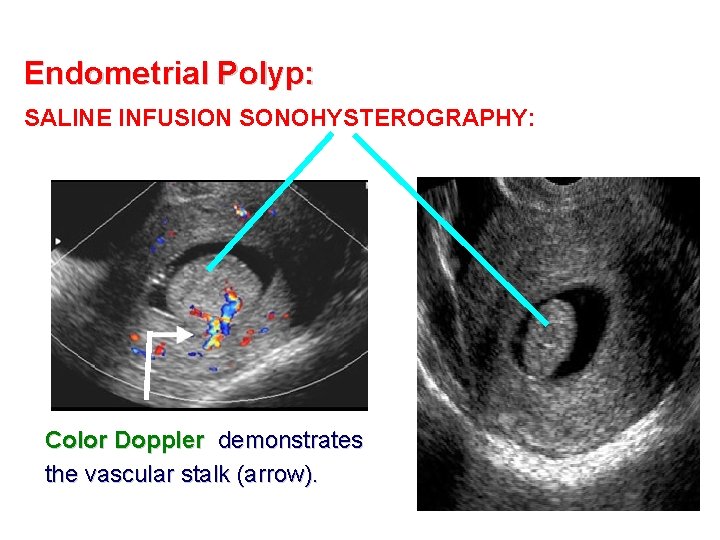 Endometrial Polyp:

SALINE INFUSION SONOHYSTEROGRAPHY:

Color Doppler demonstrates the vascular stalk (arrow).